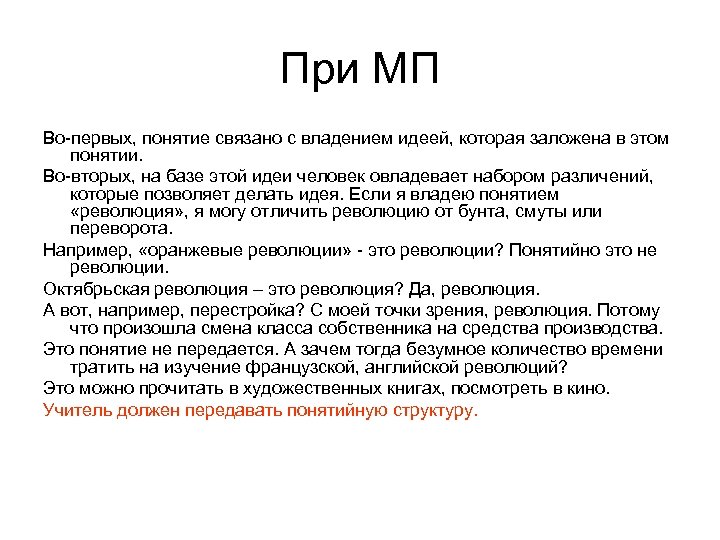 При МП

Во-первых, понятие связано с владением идеей, которая заложена в этом понятии.

Во-вторых, на базе этой идеи человек овладевает набором различений, которые позволяет делать идея. Если я владею понятием «революция», я могу отличить революцию от бунта, смуты или переворота.

Например, «оранжевые революции» - это революции? Понятийно это не революции.

Октябрьская революция – это революция? Да, революция.

А вот, например, перестройка? С моей точки зрения, революция. Потому что произошла смена класса собственника на средства производства.

Это понятие не передается. А зачем тогда безумное количество времени тратить на изучение французской, английской революций?

Это можно прочитать в художественных книгах, посмотреть в кино.

Учитель должен передавать понятийную структуру.